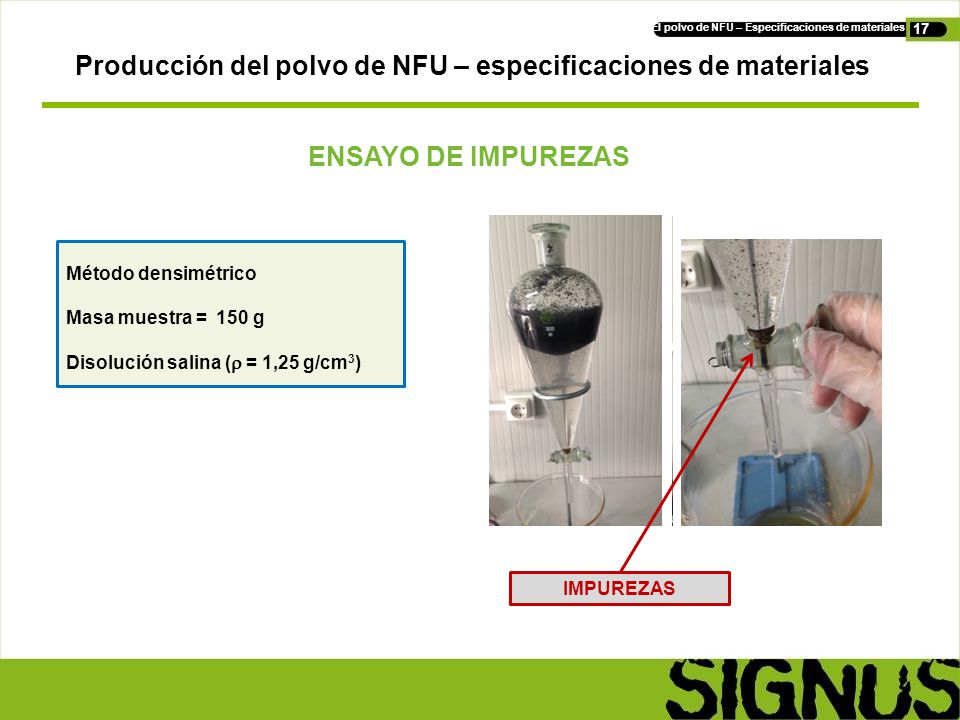 El polvo de NFU – Especificaciones de materiales 17

Producción del polvo de NFU – especificaciones de materiales

ENSAYO DE IMPUREZAS

Método densimétrico

Masa muestra = 150 g

Disolución salina ($\rho$ = 1,25 g/cm$^3$)

IMPUREZAS

SIGNUS